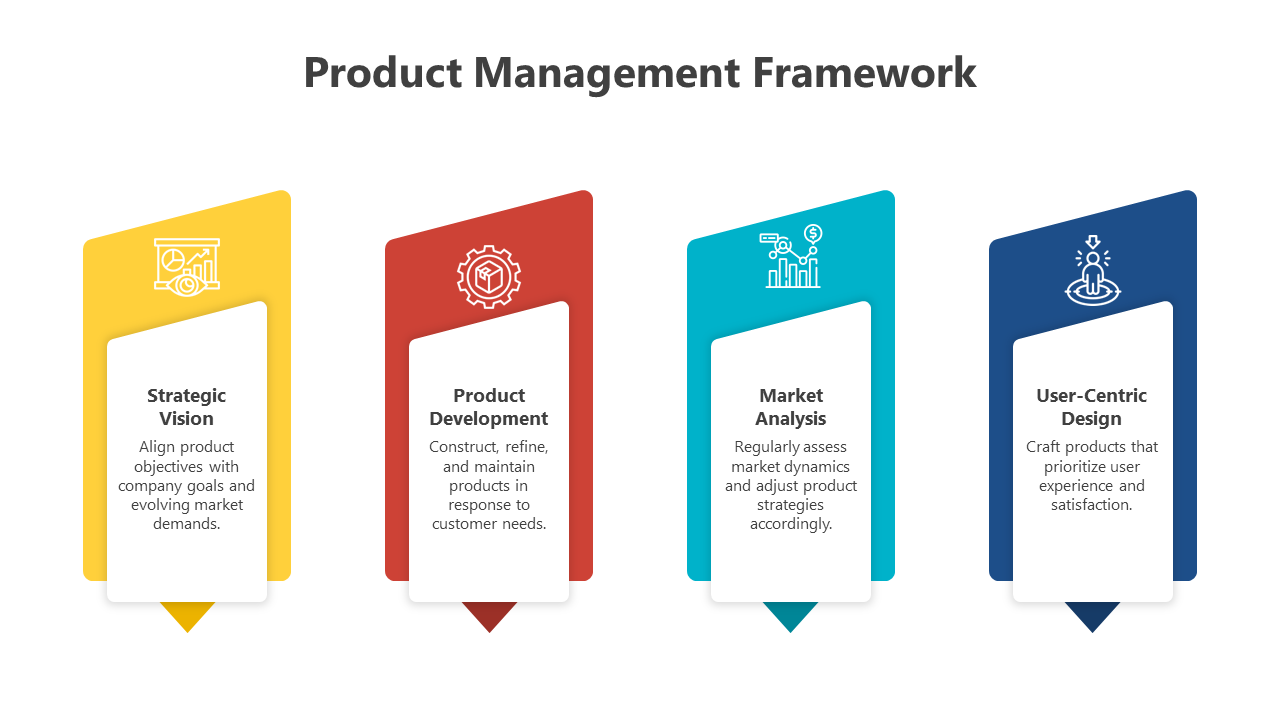 Product Management Framework

Strategic Vision

Align product objectives with company goals and evolving market demands.

Product Development

Construct, refine, and maintain products in response to customer needs.

Market Analysis

Regularly assess market dynamics and adjust product strategies accordingly.

User-Centric Design

Craft products that prioritize user experience and satisfaction.